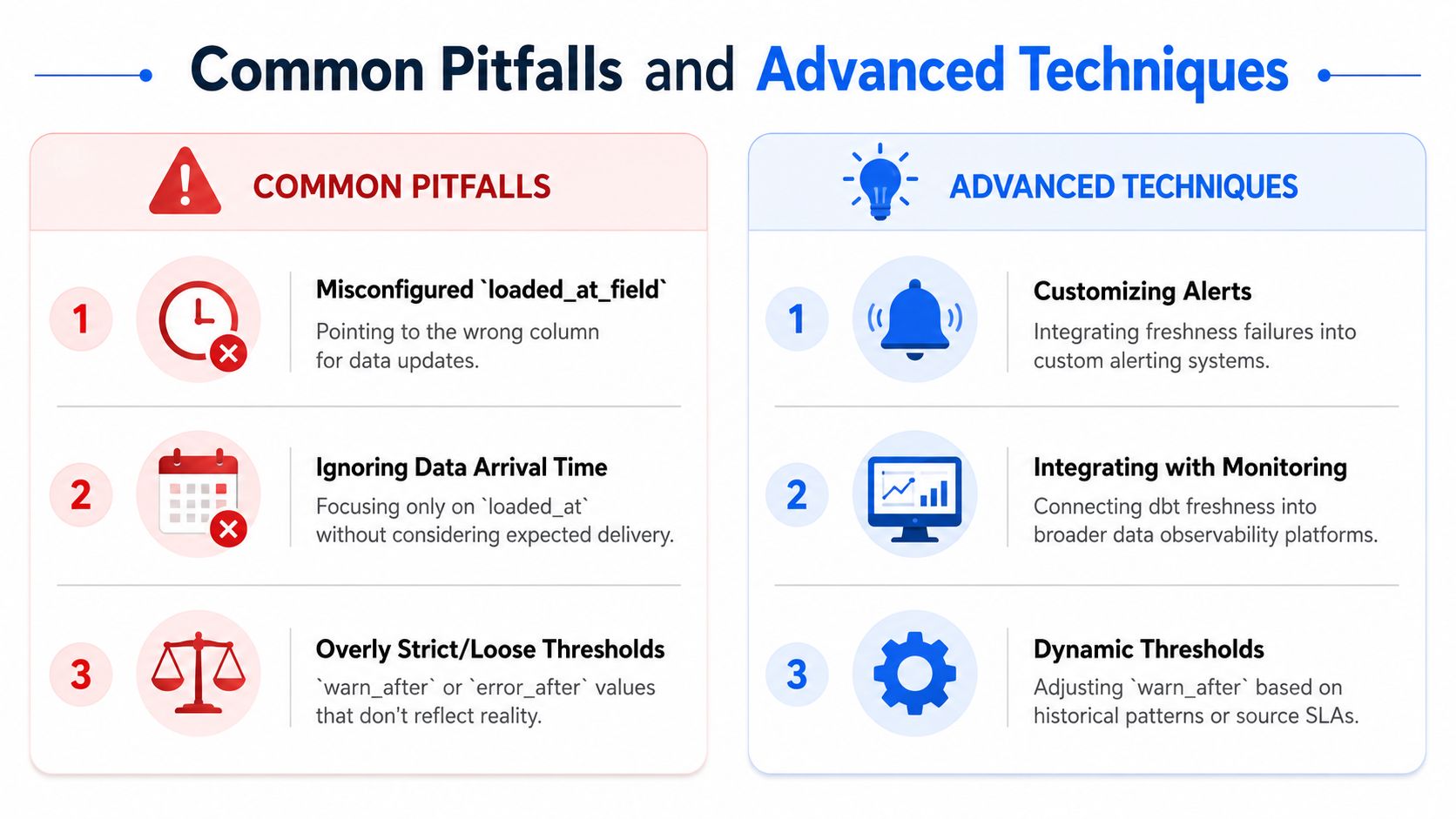 Common Pitfalls and Advanced Techniques

COMMON PITFALLS

1

Misconfigured `loaded_at_field`

Pointing to the wrong column for data updates.

2

Ignoring Data Arrival Time

Focusing only on `loaded_at` without considering expected delivery.

3

Overly Strict/Loose Thresholds

`warn_after` or `error_after` values that don't reflect reality.

ADVANCED TECHNIQUES

1

Customizing Alerts

Integrating freshness failures into custom alerting systems.

2

Integrating with Monitoring

Connecting dbt freshness into broader data observability platforms.

3

Dynamic Thresholds

Adjusting `warn_after` based on historical patterns or source SLAs.